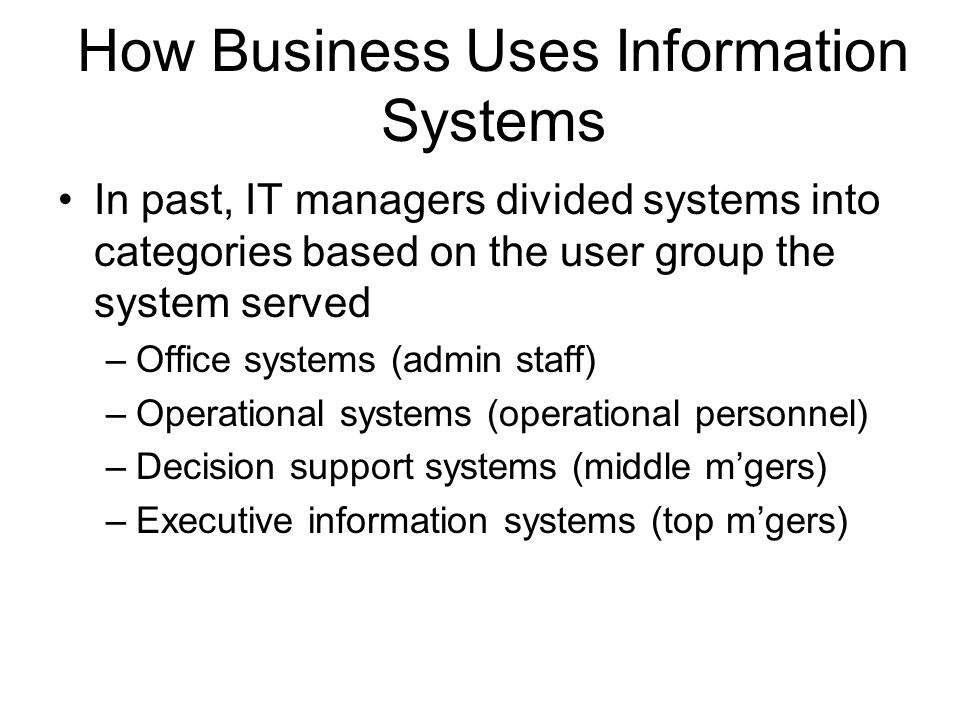 How Business Uses Information Systems

• In past, IT managers divided systems into categories based on the user group the system served
– Office systems (admin staff)
– Operational systems (operational personnel)
– Decision support systems (middle m’gers)
– Executive information systems (top m’gers)